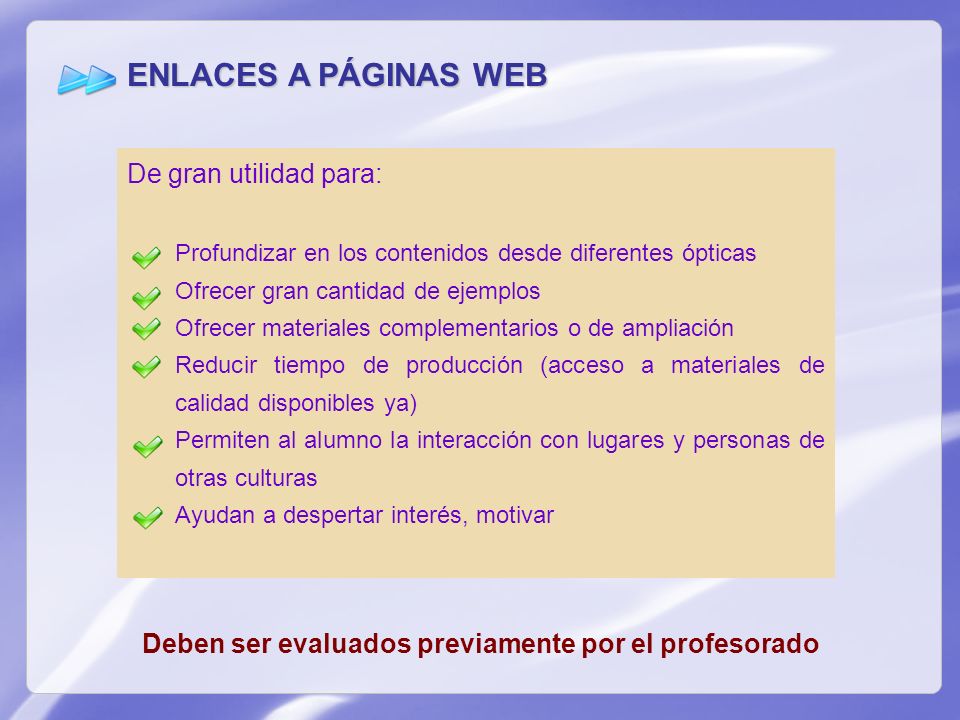 ENLACES A PÁGINAS WEB

De gran utilidad para:

Profundizar en los contenidos desde diferentes ópticas
Ofrecer gran cantidad de ejemplos
Ofrecer materiales complementarios o de ampliación
Reducir tiempo de producción (acceso a materiales de calidad disponibles ya)
Permiten al alumno la interacción con lugares y personas de otras culturas
Ayudan a despertar interés, motivar

Deben ser evaluados previamente por el profesorado